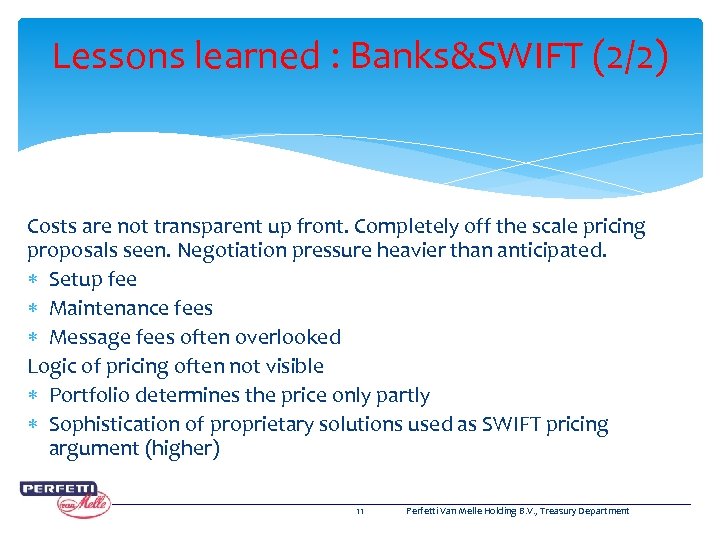 Lessons learned : Banks&SWIFT (2/2)

Costs are not transparent up front. Completely off the scale pricing proposals seen. Negotiation pressure heavier than anticipated.

* Setup fee
* Maintenance fees
* Message fees often overlooked

Logic of pricing often not visible

* Portfolio determines the price only partly
* Sophistication of proprietary solutions used as SWIFT pricing argument (higher)

PERFETTI van Melle

11

Perfetti Van Melle Holding B.V., Treasury Department